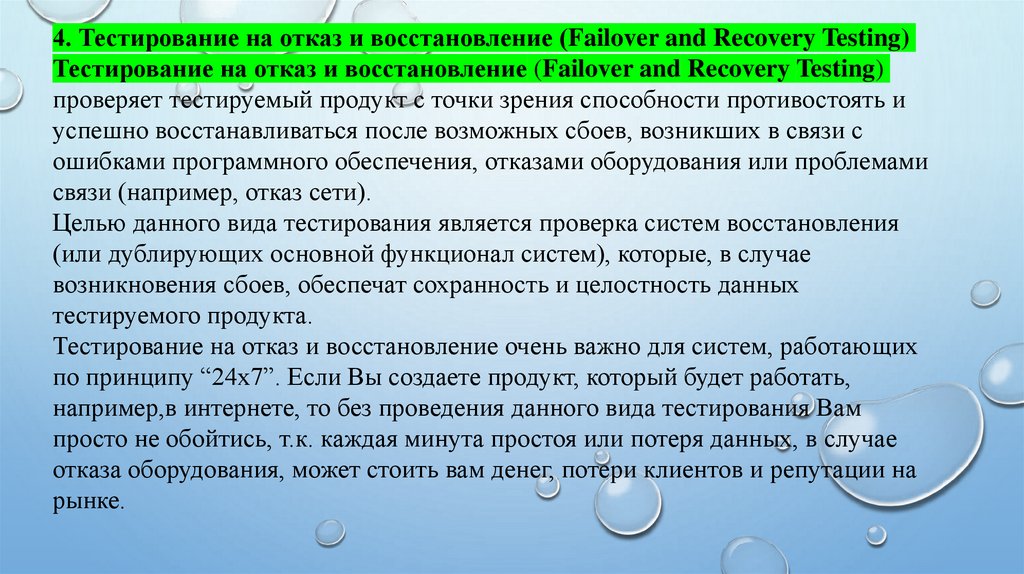 4. Тестирование на отказ и восстановление (Failover and Recovery Testing)
Тестирование на отказ и восстановление (Failover and Recovery Testing) проверяет тестируемый продукт с точки зрения способности противостоять и успешно восстанавливаться после возможных сбоев, возникших в связи с ошибками программного обеспечения, отказами оборудования или проблемами связи (например, отказ сети).
Целью данного вида тестирования является проверка систем восстановления (или дублирующих основной функционал систем), которые, в случае возникновения сбоев, обеспечат сохранность и целостность данных тестируемого продукта.
Тестирование на отказ и восстановление очень важно для систем, работающих по принципу “24x7”. Если Вы создаете продукт, который будет работать, например,в интернете, то без проведения данного вида тестирования Вам просто не обойтись, т.к. каждая минута простоя или потеря данных, в случае отказа оборудования, может стоить вам денег, потери клиентов и репутации на рынке.